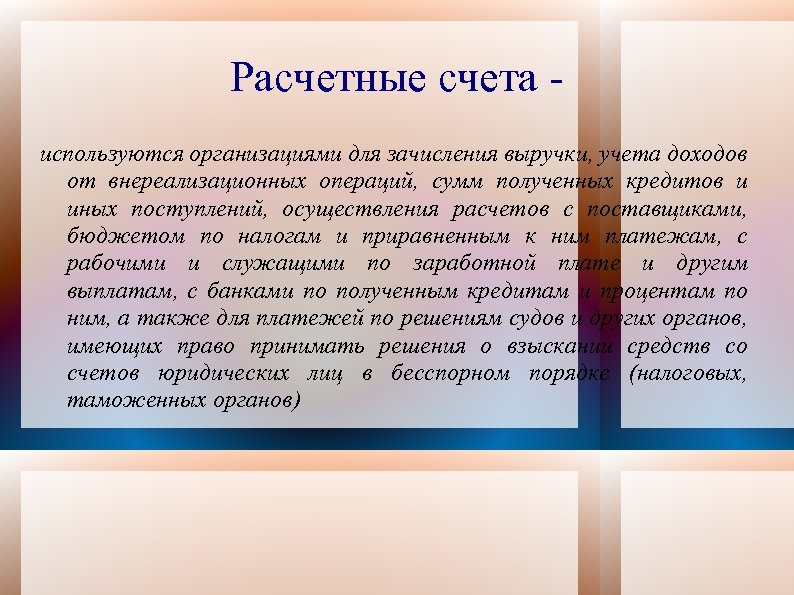 Расчетные счета -

используются организациями для зачисления выручки, учета доходов от внереализационных операций, сумм полученных кредитов и иных поступлений, осуществления расчетов с поставщиками, бюджетом по налогам и приравненным к ним платежам, с рабочими и служащими по заработной плате и другим выплатам, с банками по полученным кредитам и процентам по ним, а также для платежей по решениям судов и других органов, имеющих право принимать решения о взыскании средств со счетов юридических лиц в бесспорном порядке (налоговых, таможенных органов)